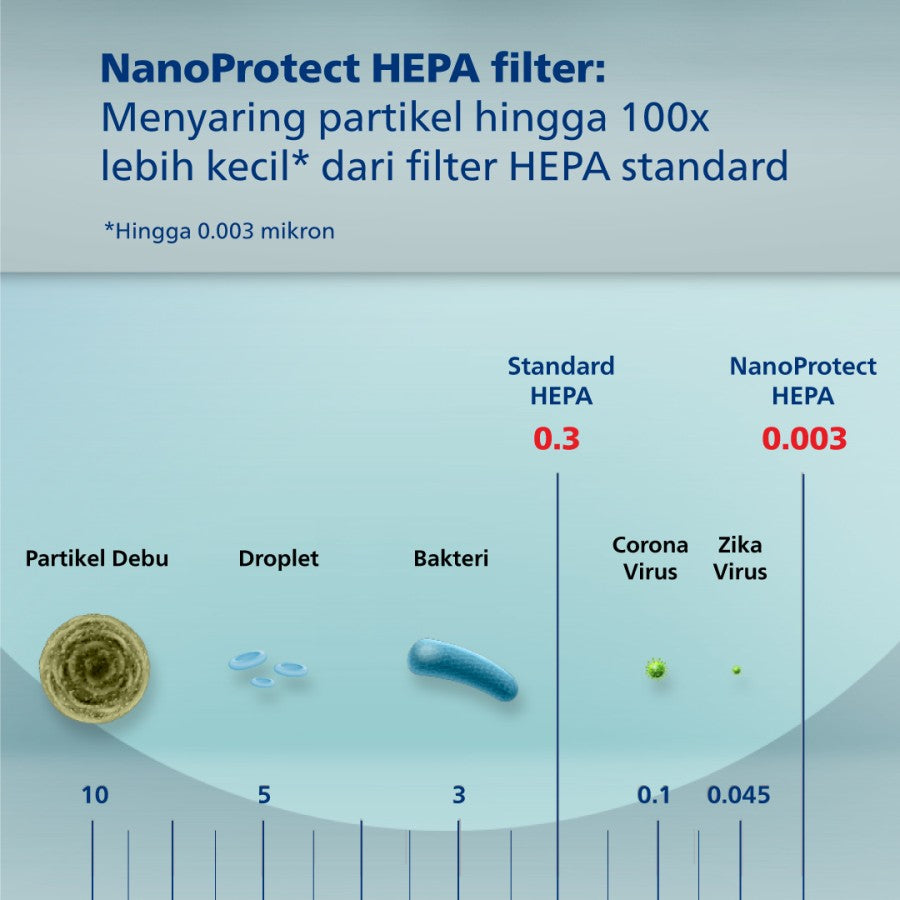 NanoProtect HEPA filter:
Menyaring partikel hingga 100x lebih kecil* dari filter HEPA standard

*Hingga 0.003 mikron

Standard HEPA
0.3

NanoProtect HEPA
0.003

Partikel Debu

Droplet

Bakteri

Corona Virus

Zika Virus

10

5

3

0.1

0.045